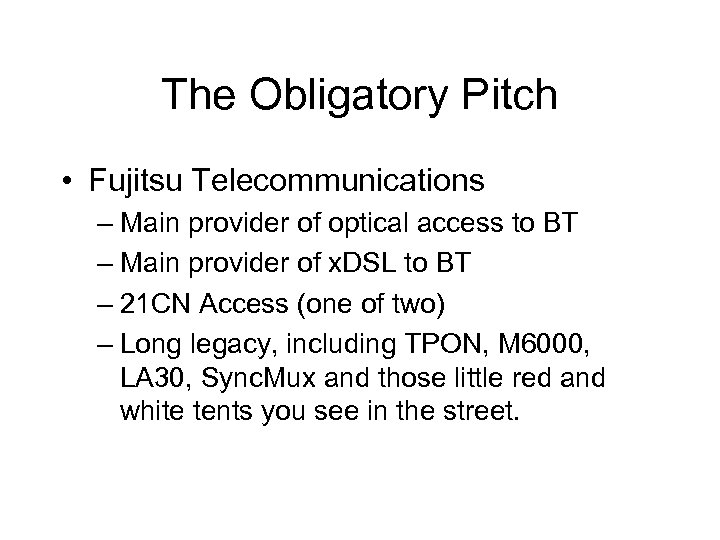 The Obligatory Pitch

• Fujitsu Telecommunications
– Main provider of optical access to BT
– Main provider of xDSL to BT
– 21CN Access (one of two)
– Long legacy, including TPON, M6000, LA30, SyncMux and those little red and white tents you see in the street.